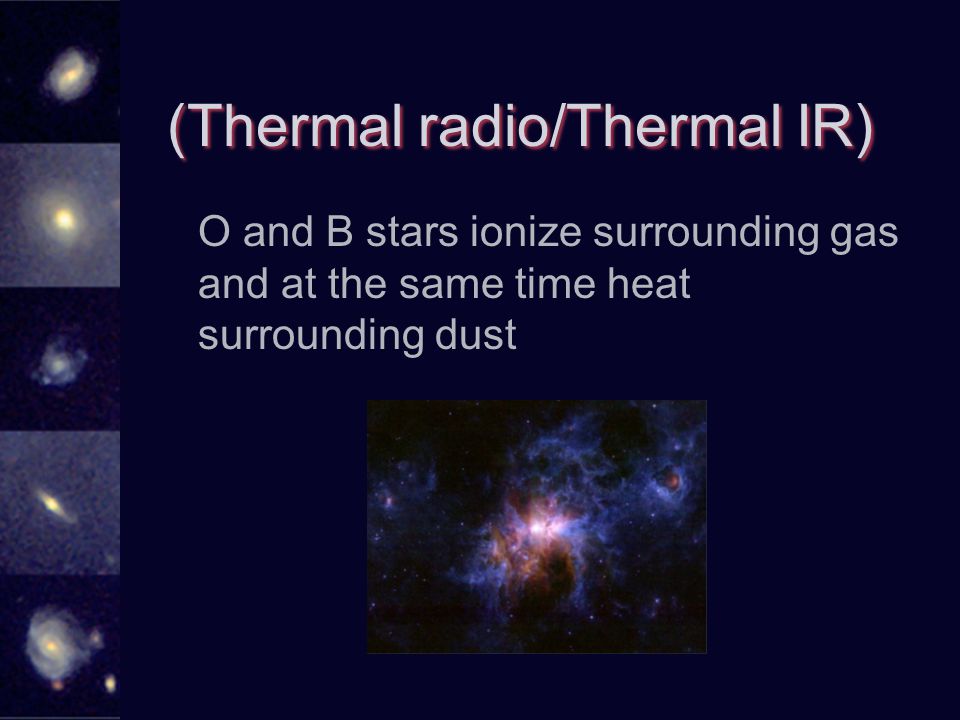 (Thermal radio/Thermal IR)

O and B stars ionize surrounding gas and at the same time heat surrounding dust